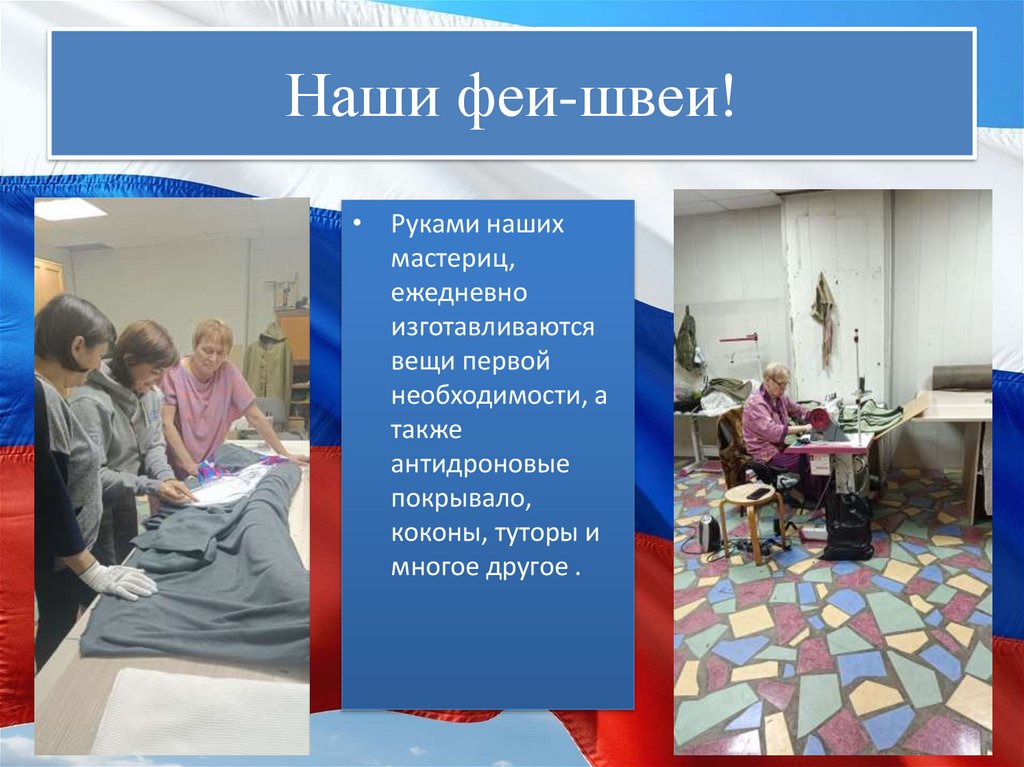 Наши феи-швеи!

• Руками наших мастериц, ежедневно изготавливаются вещи первой необходимости, а также антидроновые покрывало, коконы, туторы и многое другое .